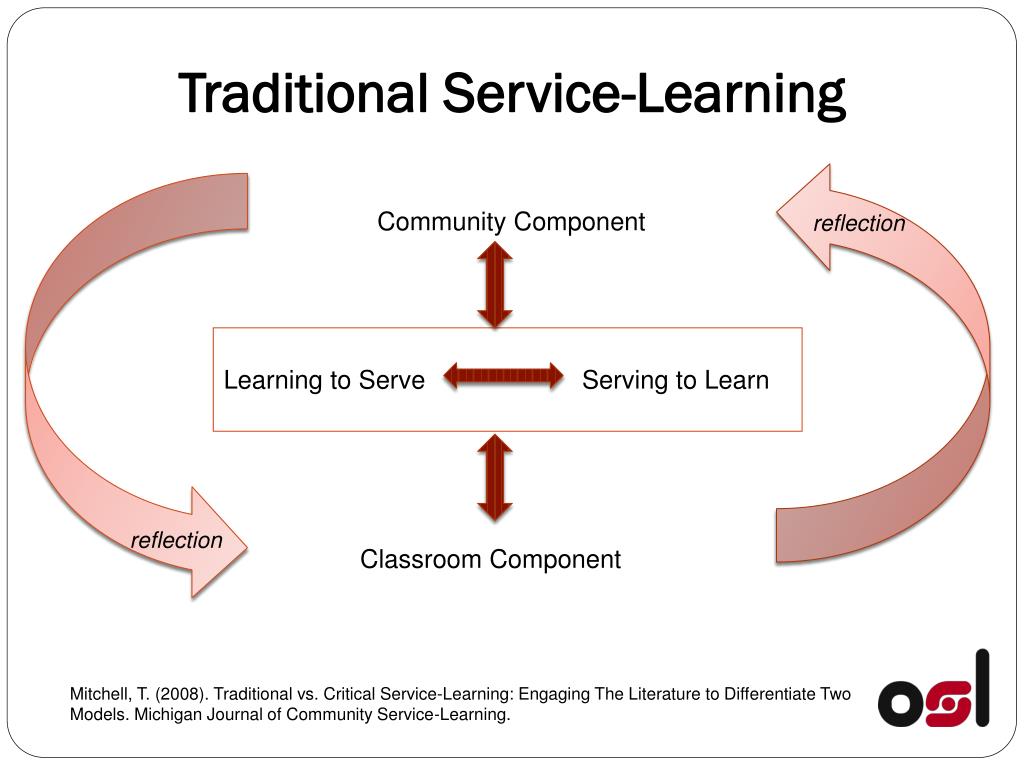 Traditional Service-Learning

Community Component

reflection

Learning to Serve

Serving to Learn

reflection

Classroom Component

Mitchell, T. (2008). Traditional vs. Critical Service-Learning: Engaging The Literature to Differentiate Two Models. Michigan Journal of Community Service-Learning.

osl